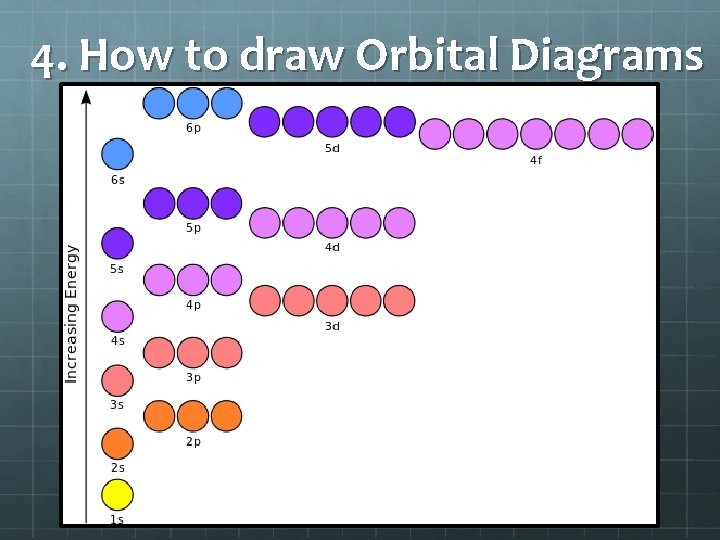 4. How to draw Orbital Diagrams

Increasing Energy

6p
5d
4f
6s
5p
4d
5s
4p
3d
4s
3p
3s
2p
2s
1s